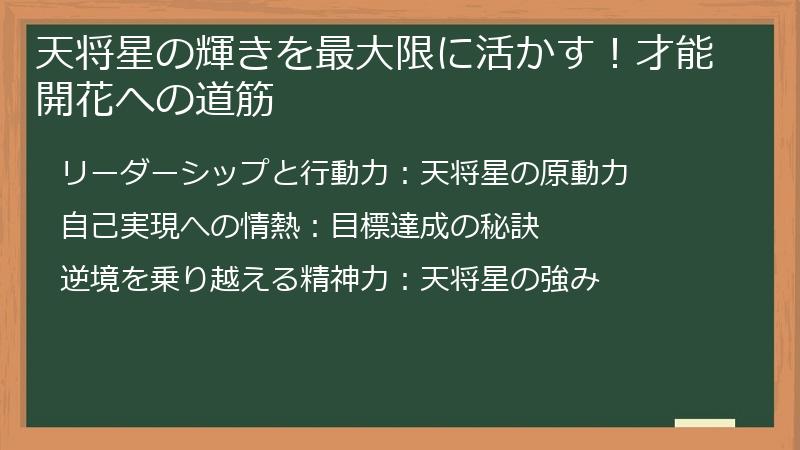 天将星の輝きを最大限に活かす！才能開花への道筋

リーダーシップと行動力：天将星の原動力

自己実現への情熱：目標達成の秘訣

逆境を乗り越える精神力：天将星の強み